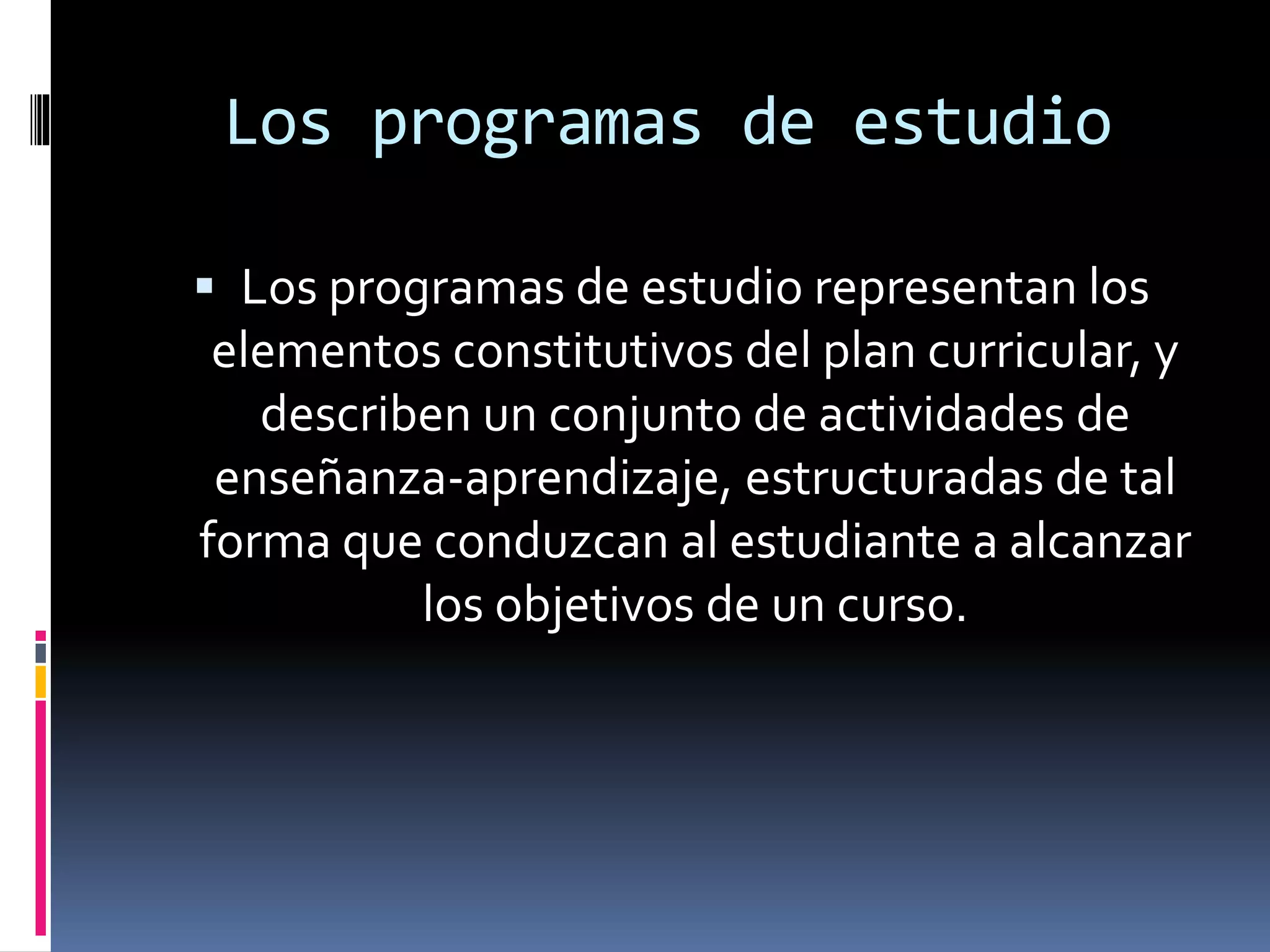 Los programas de estudio

▪ Los programas de estudio representan los elementos constitutivos del plan curricular, y describen un conjunto de actividades de enseñanza-aprendizaje, estructuradas de tal forma que conduzcan al estudiante a alcanzar los objetivos de un curso.